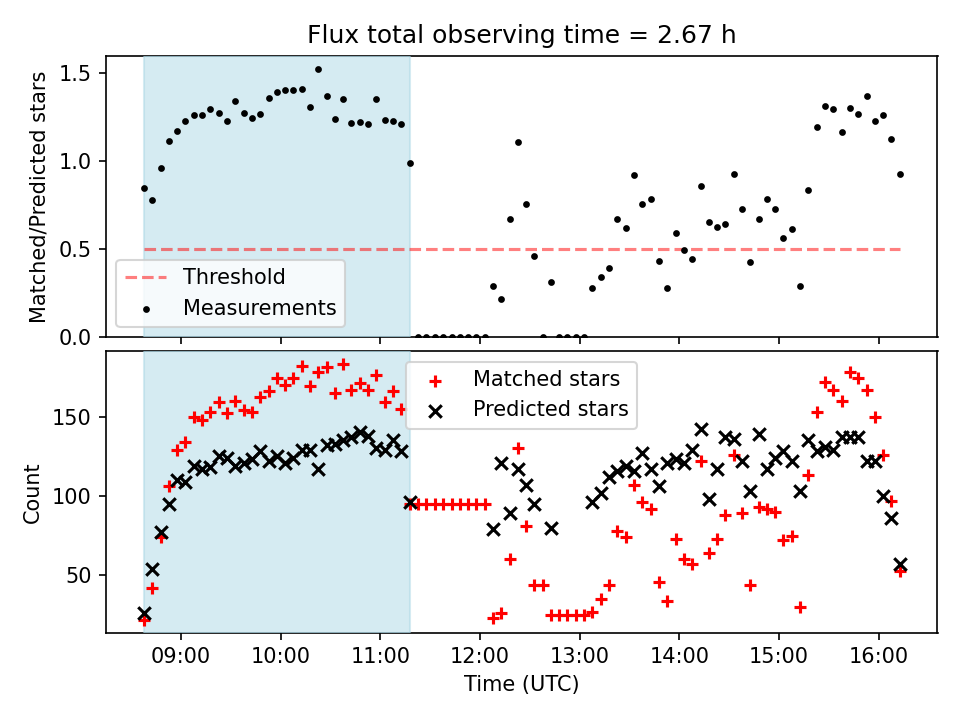 Flux total observing time = 2.67 h

Matched/Predicted stars

1.5
1.0
0.5
0.0

Threshold
Measurements

Count

150
100
50

Matched stars
Predicted stars

09:00 10:00 11:00 12:00 13:00 14:00 15:00 16:00

Time (UTC)